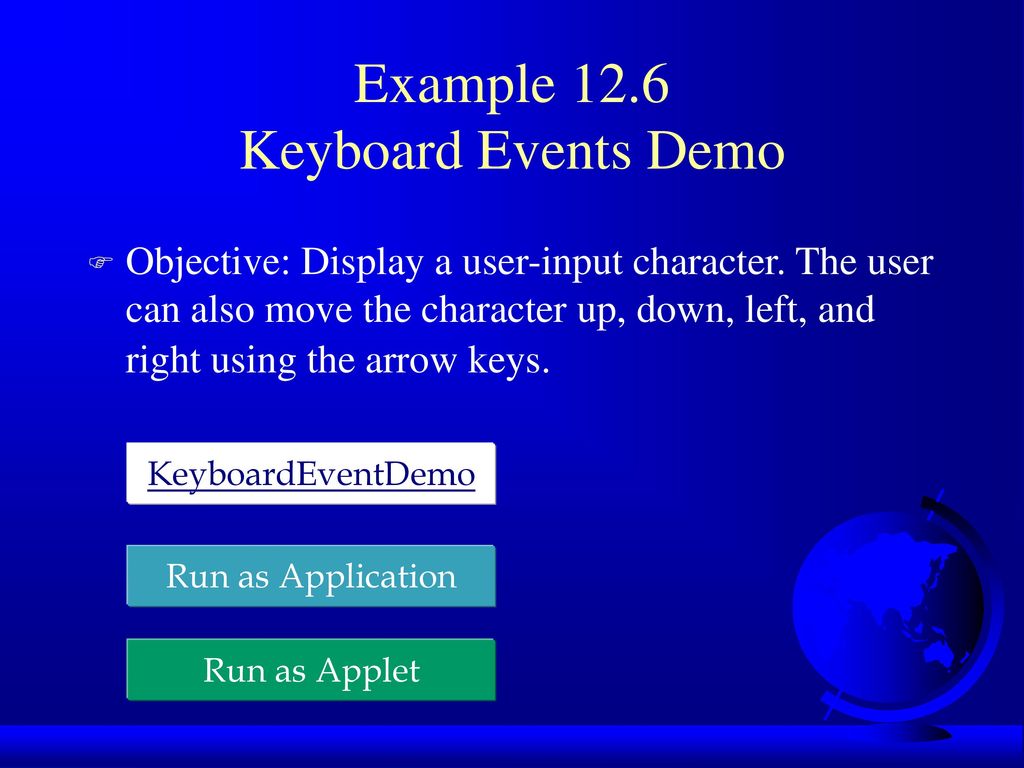 Example 12.6
Keyboard Events Demo

Objective: Display a user-input character. The user can also move the character up, down, left, and right using the arrow keys.

KeyboardEventDemo

Run as Application

Run as Applet